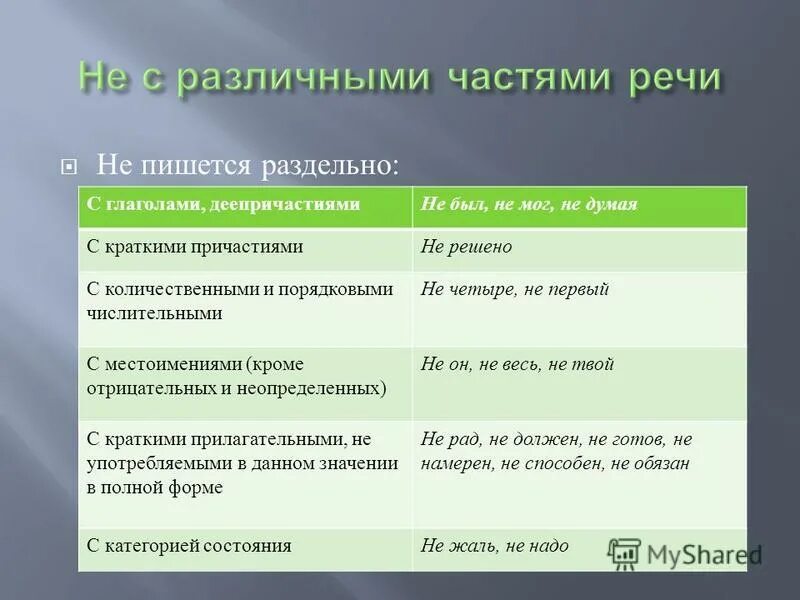 Не с различными частями речи

Не пишется раздельно:

| С глаголами, деепричастиями | Не был, не мог, не думая |
|---|---|
| С краткими причастиями | Не решено |
| С количественными и порядковыми числительными | Не четыре, не первый |
| С местоимениями (кроме отрицательных и неопределенных) | Не он, не весь, не твой |
| С краткими прилагательными, не употребляемыми в данном значении в полной форме | Не рад, не должен, не готов, не намерен, не способен, не обязан |
| С категорией состояния | Не жаль, не надо |

MyShared